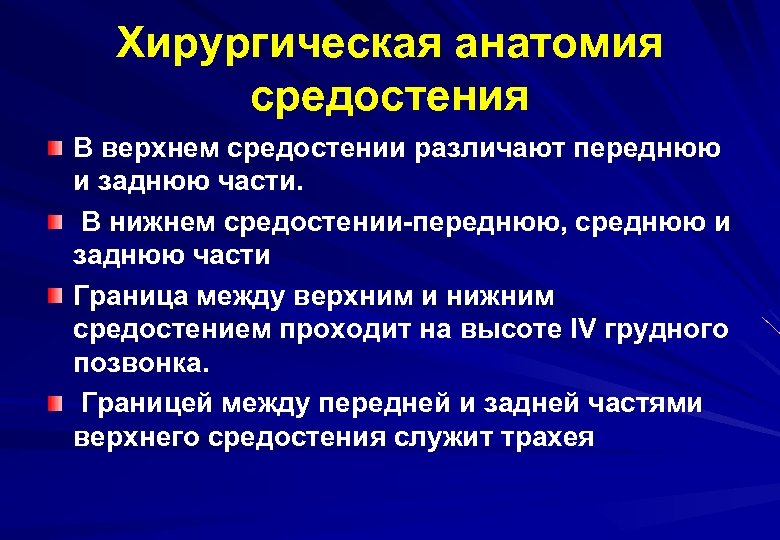 Хирургическая анатомия средостения

В верхнем средостении различают переднюю и заднюю части.

В нижнем средостении-переднюю, среднюю и заднюю части

Граница между верхним и нижним средостением проходит на высоте IV грудного позвонка.

Границей между передней и задней частями верхнего средостения служит трахея